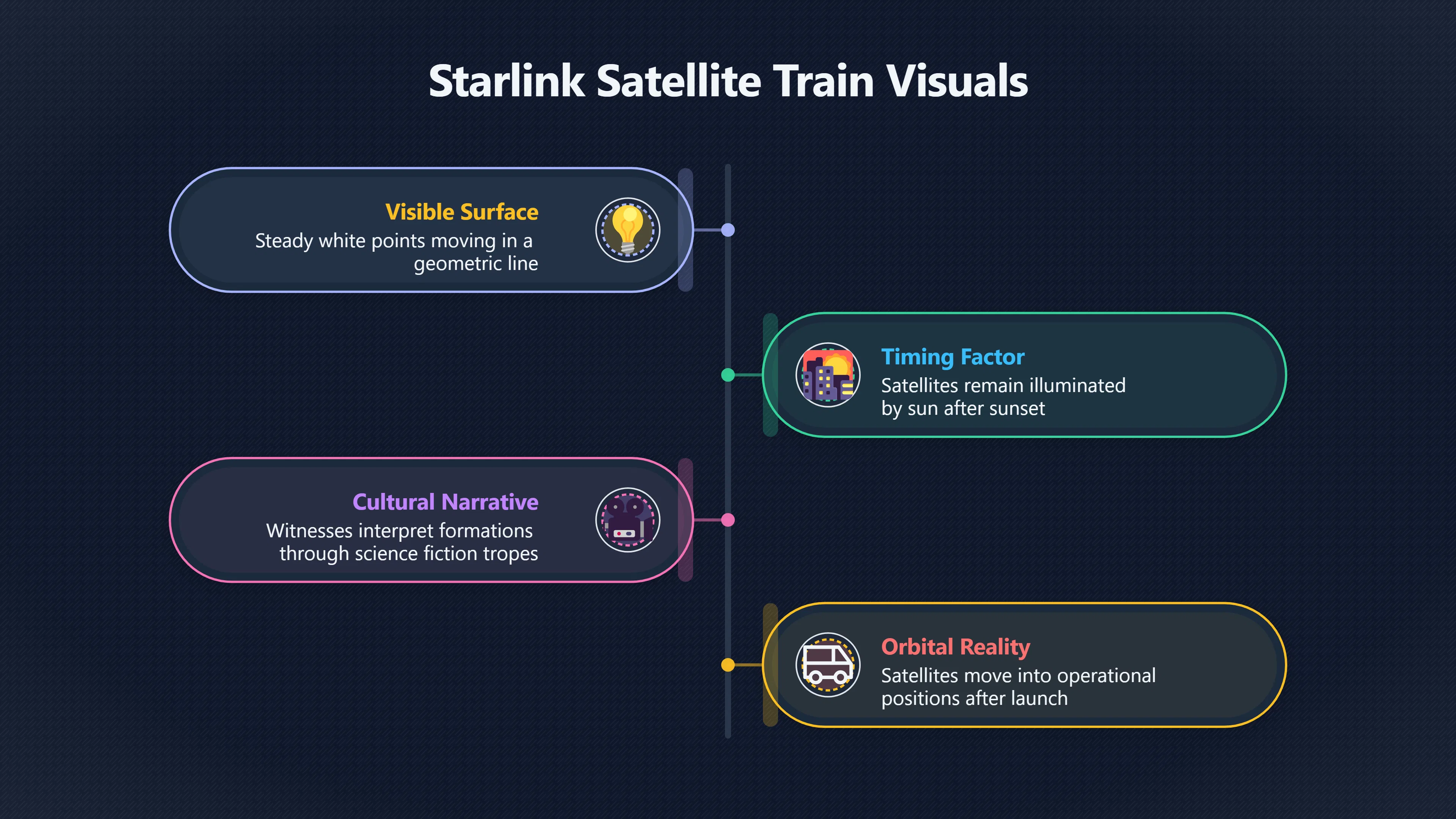 Starlink Satellite Train Visuals

Visible Surface
Steady white points moving in a geometric line

Timing Factor
Satellites remain illuminated by sun after sunset

Cultural Narrative
Witnesses interpret formations through science fiction tropes

Orbital Reality
Satellites move into operational positions after launch